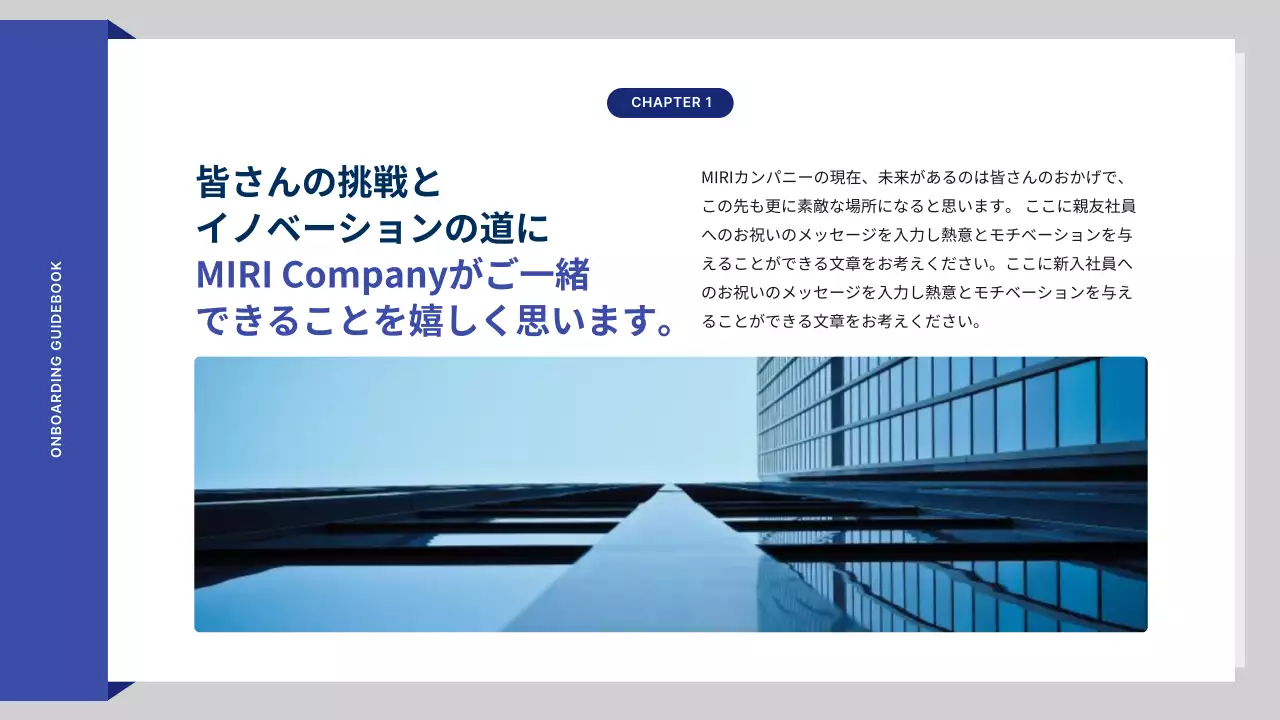 ONBOARDING GUIDEBOOK

CHAPTER 1

皆さんの挑戦と
イノベーションの道に
MIRI Companyがご一緒
できることを嬉しく思います。

MIRIカンパニーの現在、未来があるのは皆さんのおかげで、この先も更に素敵な場所になると思います。 ここに親友社員へのお祝いのメッセージを入力し熱意とモチベーションを与えることができる文章をお考えください。ここに新入社員へのお祝いのメッセージを入力し熱意とモチベーションを与えることができる文章をお考えください。